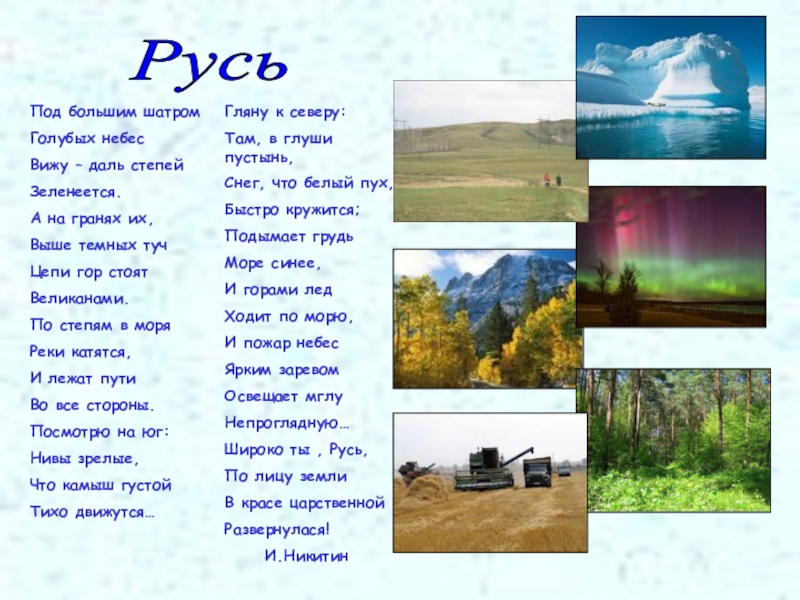 Русь

Под большим шатром
Голубых небес
Вижу – даль степей
Зеленеется.
А на гранях их,
Выше темных туч
Цепи гор стоят
Великанами.
По степям в моря
Реки катятся,
И лежат пути
Во все стороны.
Посмотрю на юг:
Нивы зрелые,
Что камыш густой
Тихо движутся…

Гляну к северу:
Там, в глуши пустынь,
Снег, что белый пух,
Быстро кружится;
Подымает грудь
Море синее,
И горами лед
Ходит по морю,
И пожар небес
Ярким заревом
Освещает мглу
Непроглядную…
Широко ты , Русь,
По лицу земли
В красе царственной
Развернулася!
И.Никитин